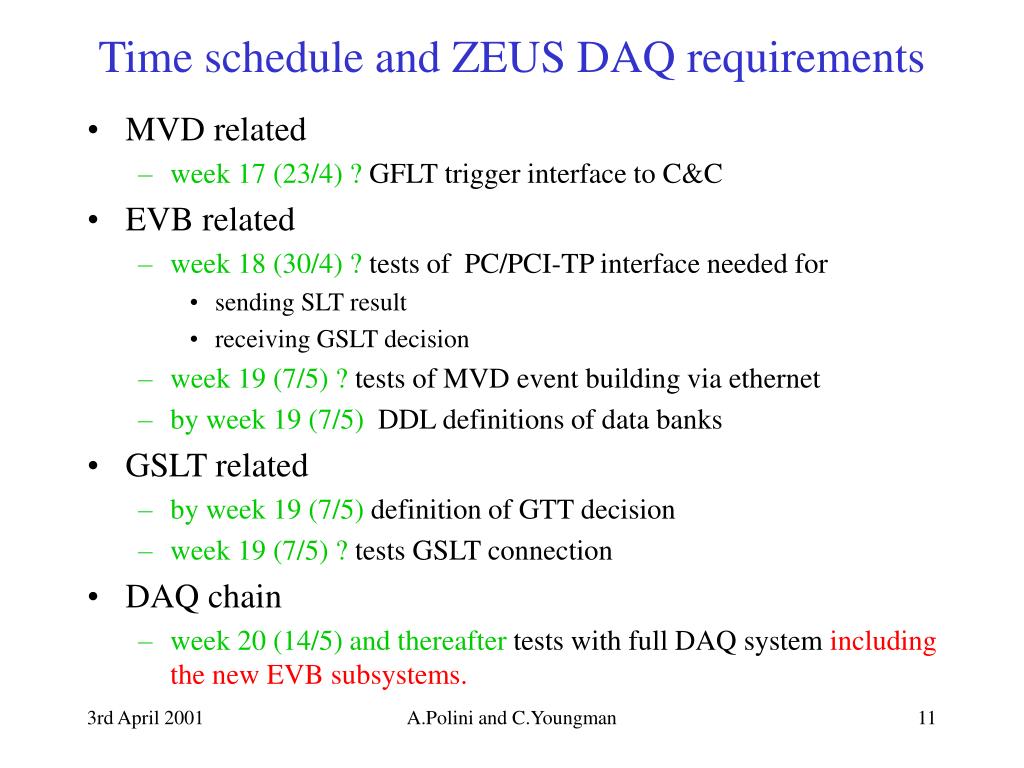 Time schedule and ZEUS DAQ requirements

• MVD related
  – week 17 (23/4) ? GFLT trigger interface to C&C
• EVB related
  – week 18 (30/4) ? tests of PC/PCI-TP interface needed for
    • sending SLT result
    • receiving GSLT decision
  – week 19 (7/5) ? tests of MVD event building via ethernet
  – by week 19 (7/5) DDL definitions of data banks
• GSLT related
  – by week 19 (7/5) definition of GTT decision
  – week 19 (7/5) ? tests GSLT connection
• DAQ chain
  – week 20 (14/5) and thereafter tests with full DAQ system including the new EVB subsystems.

3rd April 2001 A.Polini and C.Youngman 11